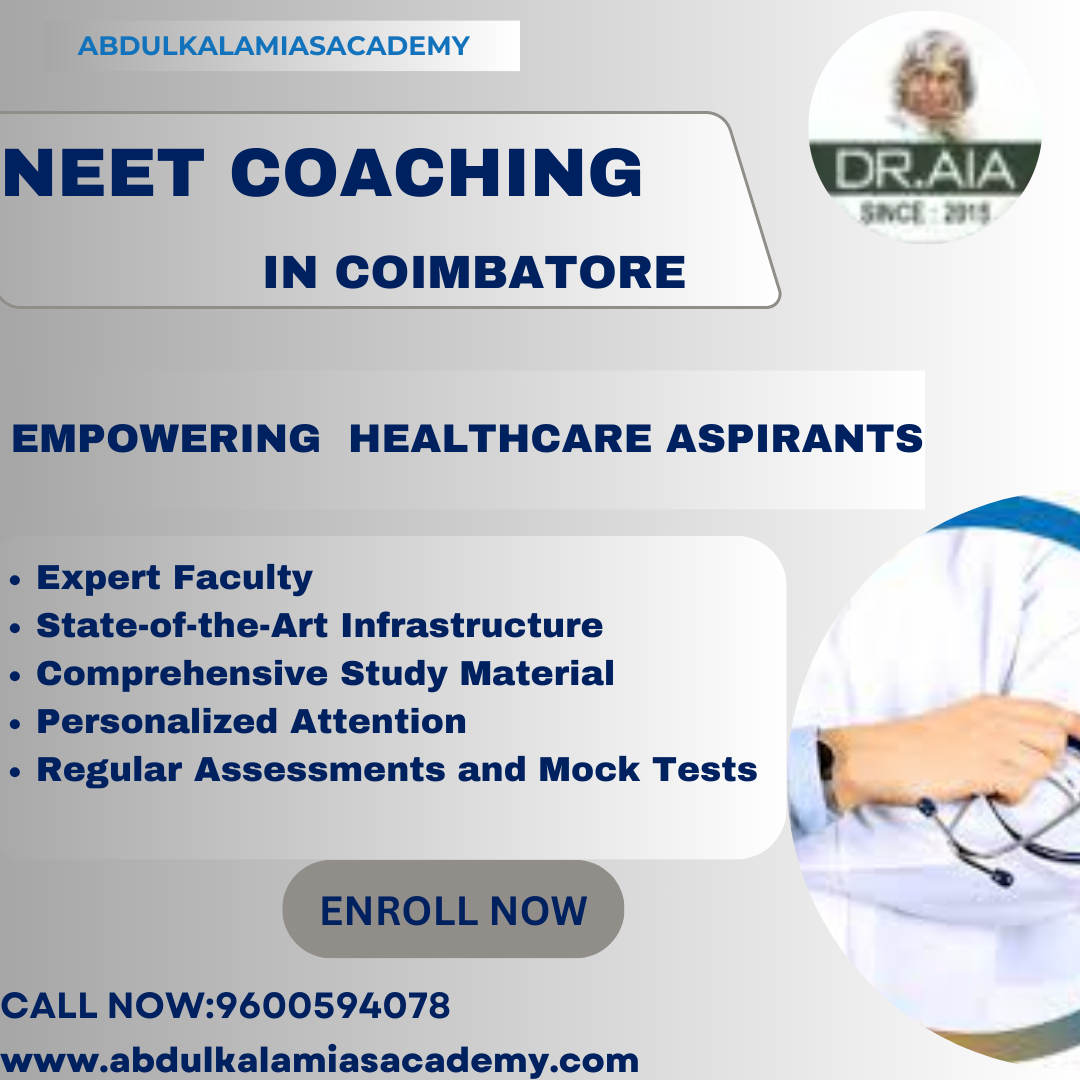 ABDULKALAMIASACADEMY

DR.AIA
SINCE : 2015

NEET COACHING
IN COIMBATORE

EMPOWERING  HEALTHCARE ASPIRANTS

• Expert Faculty
• State-of-the-Art Infrastructure
• Comprehensive Study Material
• Personalized Attention
• Regular Assessments and Mock Tests

ENROLL NOW

CALL NOW:9600594078
www.abdulkalamiasacademy.com